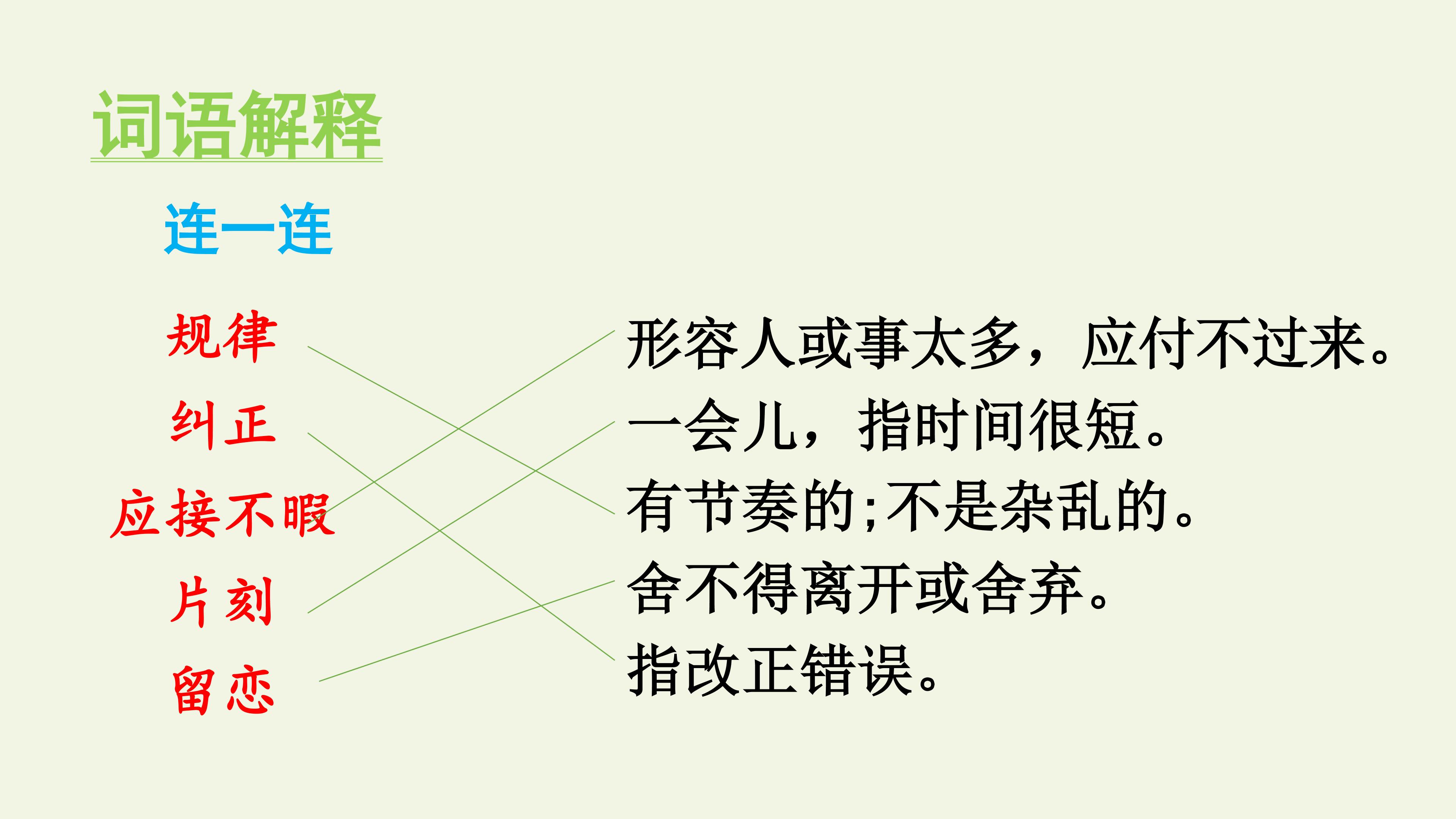 词语解释

连一连

规律
纠正
应接不暇
片刻
留恋

形容人或事太多，应付不过来。
一会儿，指时间很短。
有节奏的;不是杂乱的。
舍不得离开或舍弃。
指改正错误。